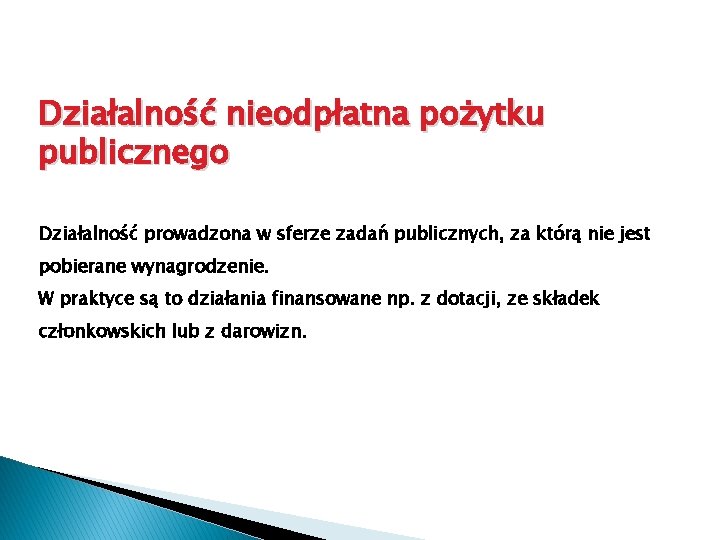 Działalność nieodpłatna pożytku publicznego

Działalność prowadzona w sferze zadań publicznych, za którą nie jest pobierane wynagrodzenie.
W praktyce są to działania finansowane np. z dotacji, ze składek członkowskich lub z darowizn.